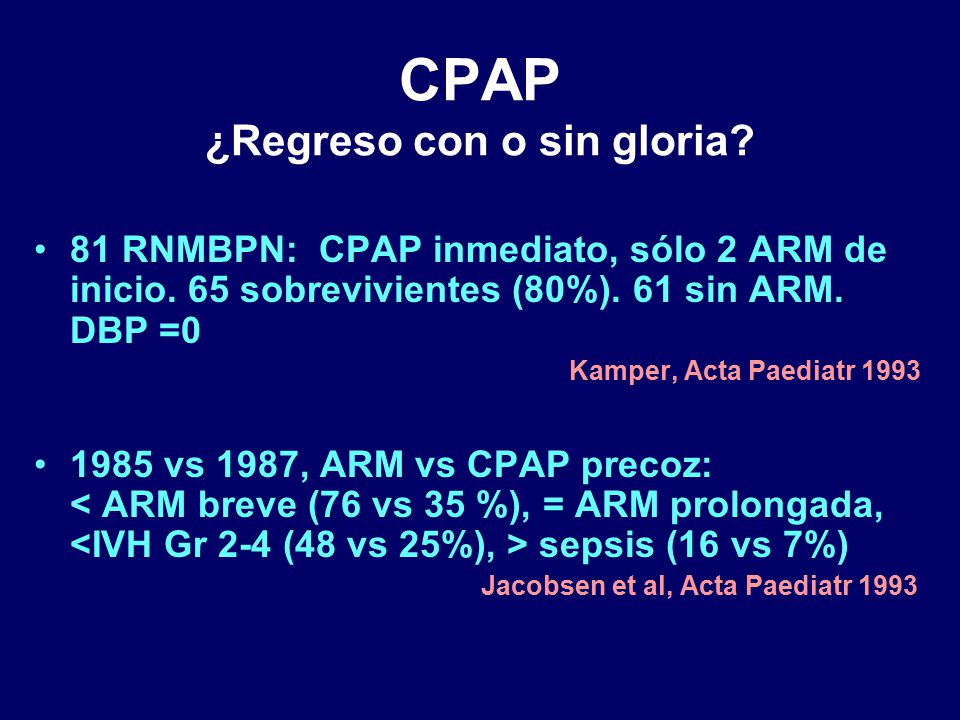 CPAP
¿Regreso con o sin gloria?

• 81 RNMBPN: CPAP inmediato, sólo 2 ARM de inicio. 65 sobrevivientes (80%). 61 sin ARM. DBP =0

Kamper, Acta Paediatr 1993

• 1985 vs 1987, ARM vs CPAP precoz: < ARM breve (76 vs 35 %), = ARM prolongada, <IVH Gr 2-4 (48 vs 25%), > sepsis (16 vs 7%)

Jacobsen et al, Acta Paediatr 1993